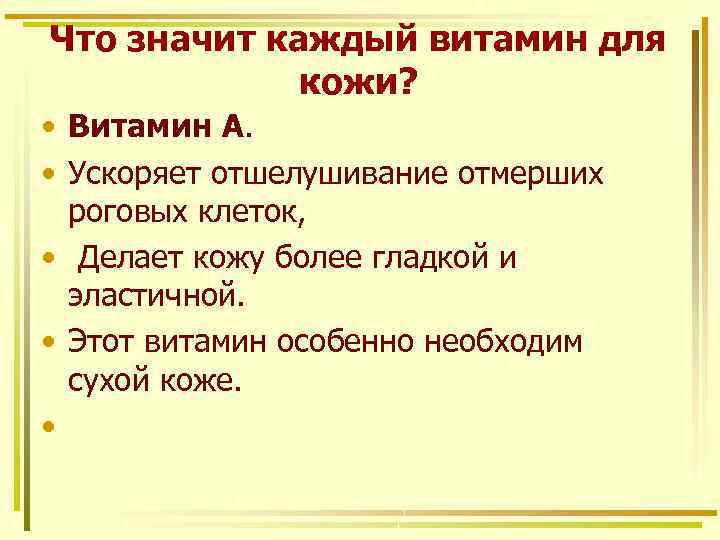 Что значит каждый витамин для кожи?

• Витамин А.

• Ускоряет отшелушивание отмерших роговых клеток,

• Делает кожу более гладкой и эластичной.

• Этот витамин особенно необходим сухой коже.

•